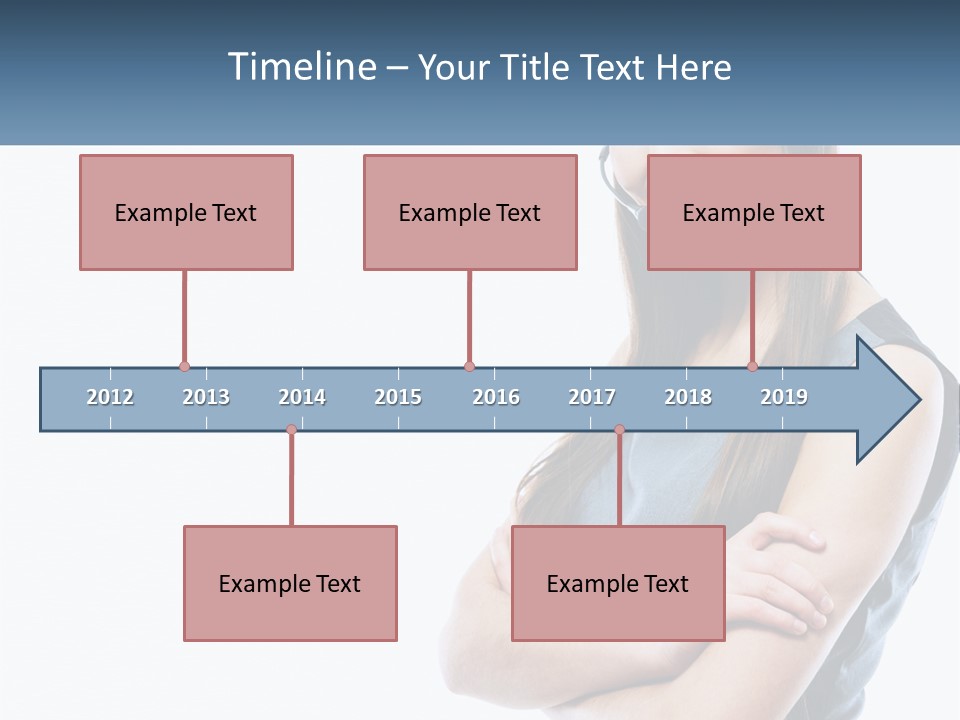 Timeline – Your Title Text Here

Example Text

Example Text

Example Text

2012 2013 2014 2015 2016 2017 2018 2019

Example Text

Example Text